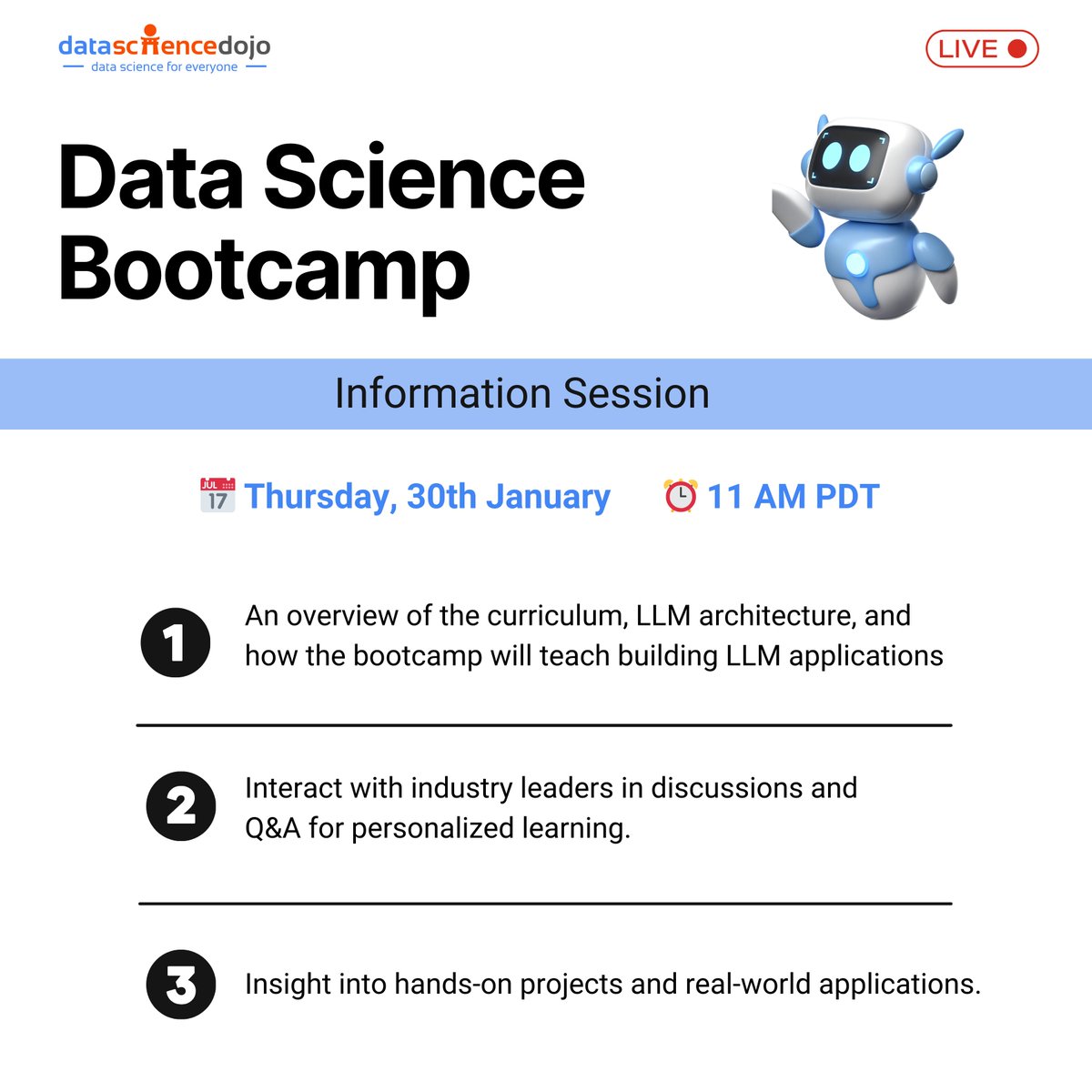 datasciencedojo
data science for everyone

LIVE

Data Science Bootcamp

Information Session

JUL 17 Thursday, 30th January 11 AM PDT

1 An overview of the curriculum, LLM architecture, and how the bootcamp will teach building LLM applications

2 Interact with industry leaders in discussions and Q&A for personalized learning.

3 Insight into hands-on projects and real-world applications.